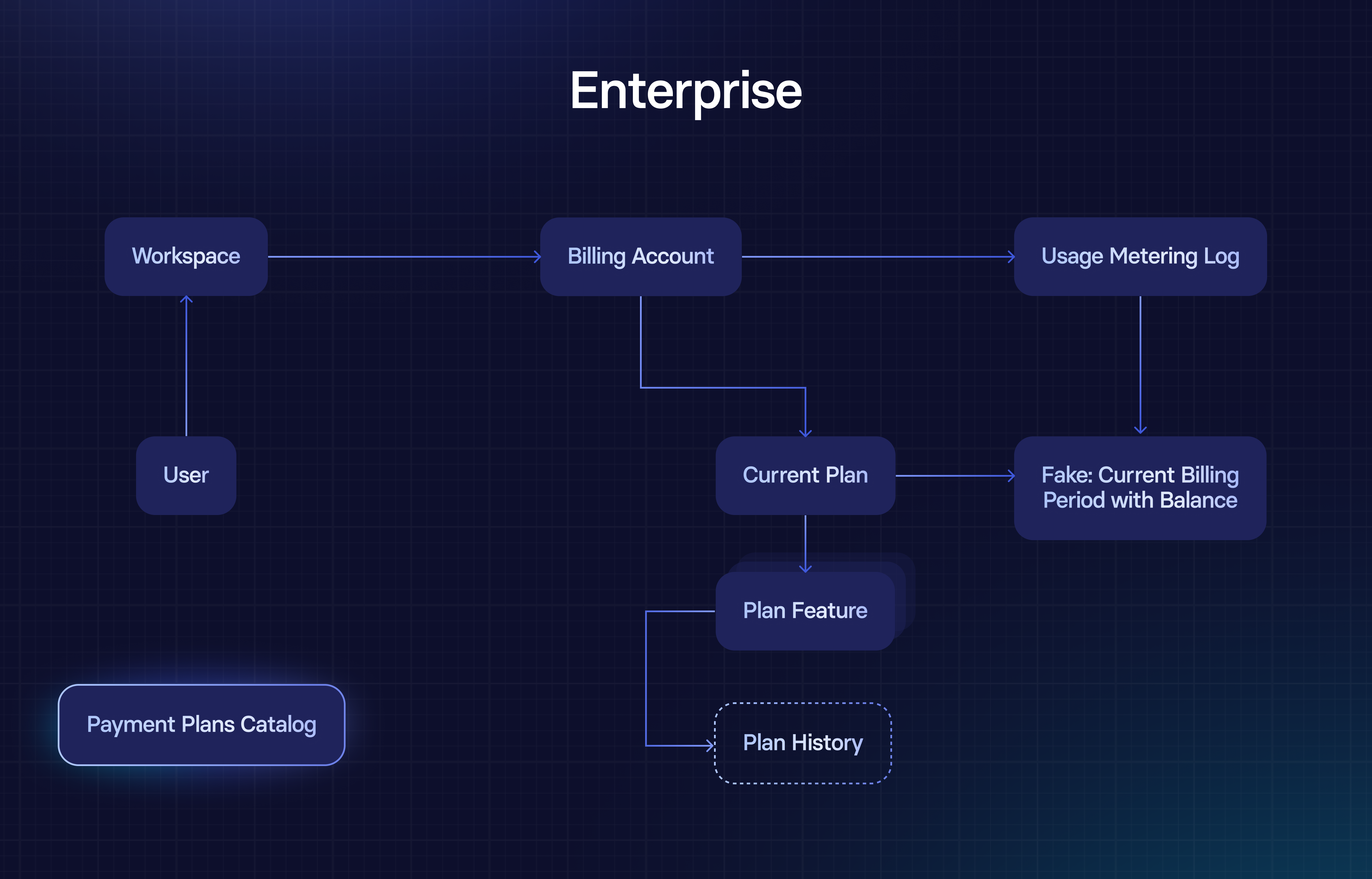 Enterprise

Workspace

Billing Account

Usage Metering Log

User

Current Plan

Fake: Current Billing Period with Balance

Plan Feature

Payment Plans Catalog

Plan History